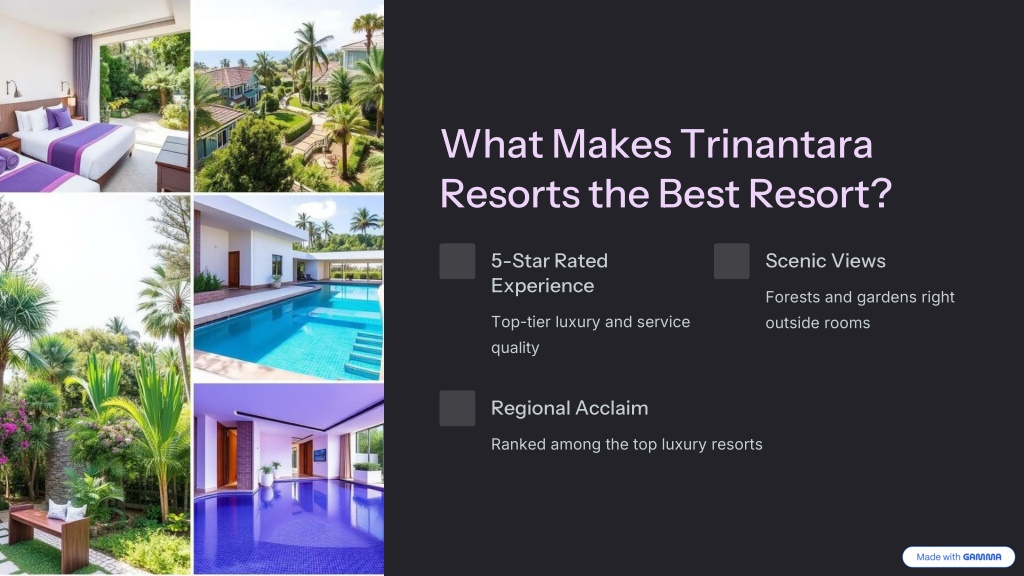 What Makes Trinantara Resorts the Best Resort?

5-Star Rated Experience

Top-tier luxury and service quality

Scenic Views

Forests and gardens right outside rooms

Regional Acclaim

Ranked among the top luxury resorts

Made with GAMMA